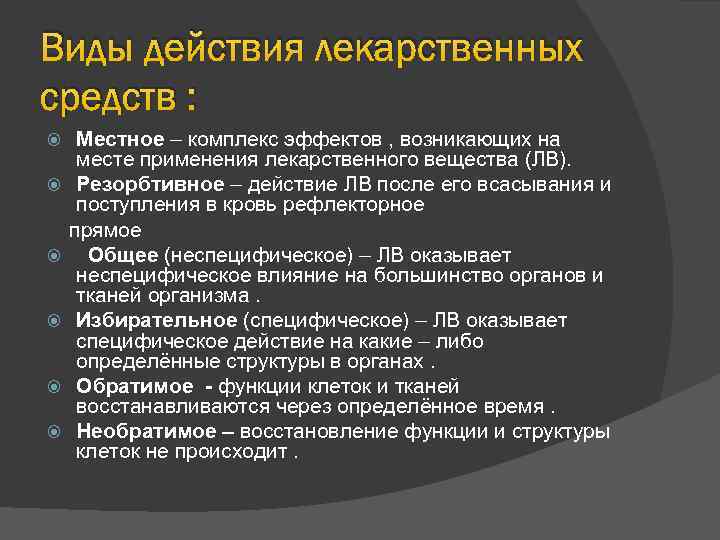 Виды действия лекарственных средств :

Местное – комплекс эффектов , возникающих на месте применения лекарственного вещества (ЛВ).

Резорбтивное – действие ЛВ после его всасывания и поступления в кровь рефлекторное

прямое

Общее (неспецифическое) – ЛВ оказывает неспецифическое влияние на большинство органов и тканей организма .

Избирательное (специфическое) – ЛВ оказывает специфическое действие на какие – либо определённые структуры в органах .

Обратимое - функции клеток и тканей восстанавливаются через определённое время .

Необратимое – восстановление функции и структуры клеток не происходит .